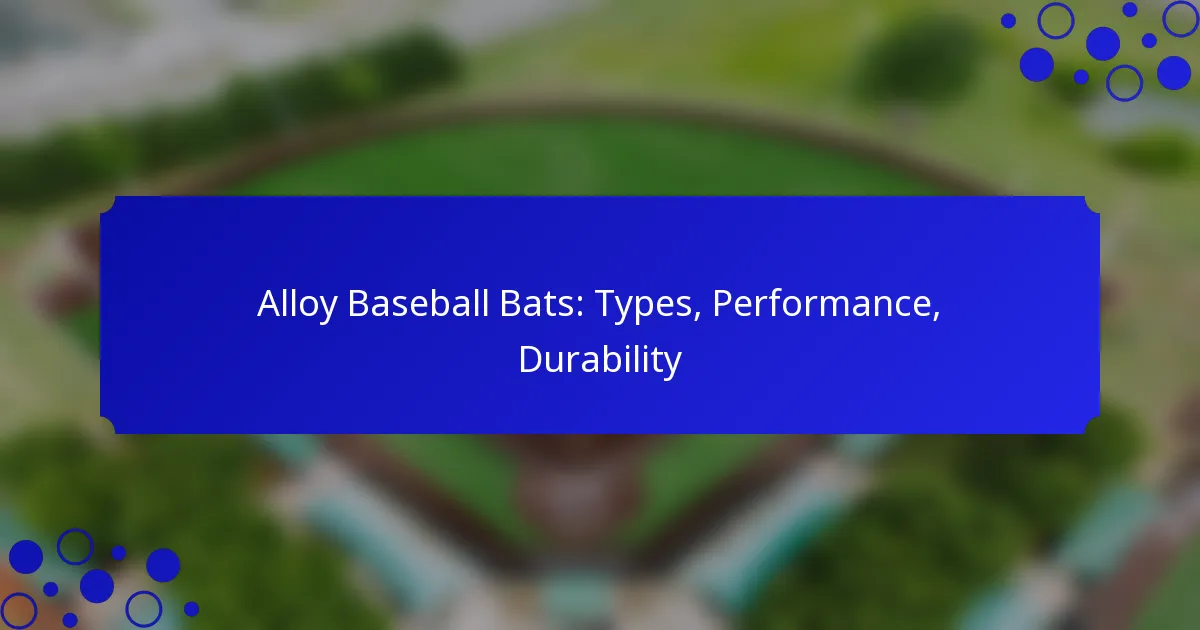 Alloy Baseball Bats: Types, Performance, Durability